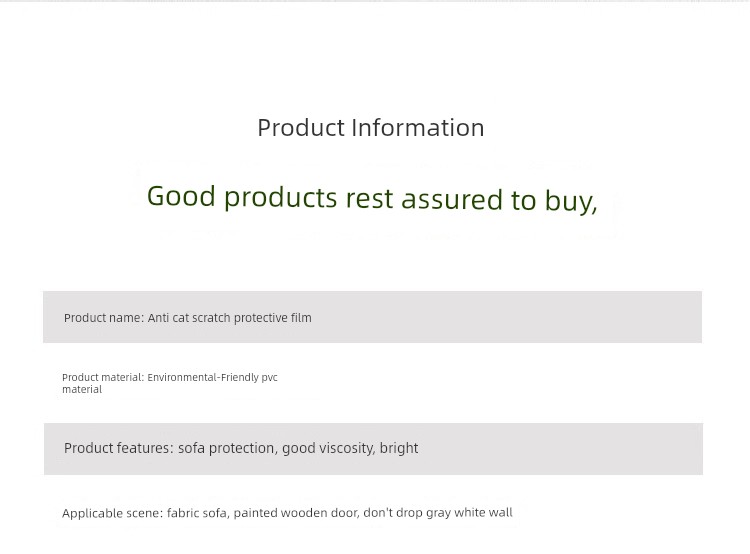 Product Information

Good products rest assured to buy,

Product name: Anti cat scratch protective film

Product material: Environmental-Friendly pvc material

Product features: sofa protection, good viscosity, bright

Applicable scene: fabric sofa, painted wooden door, don't drop gray white wall